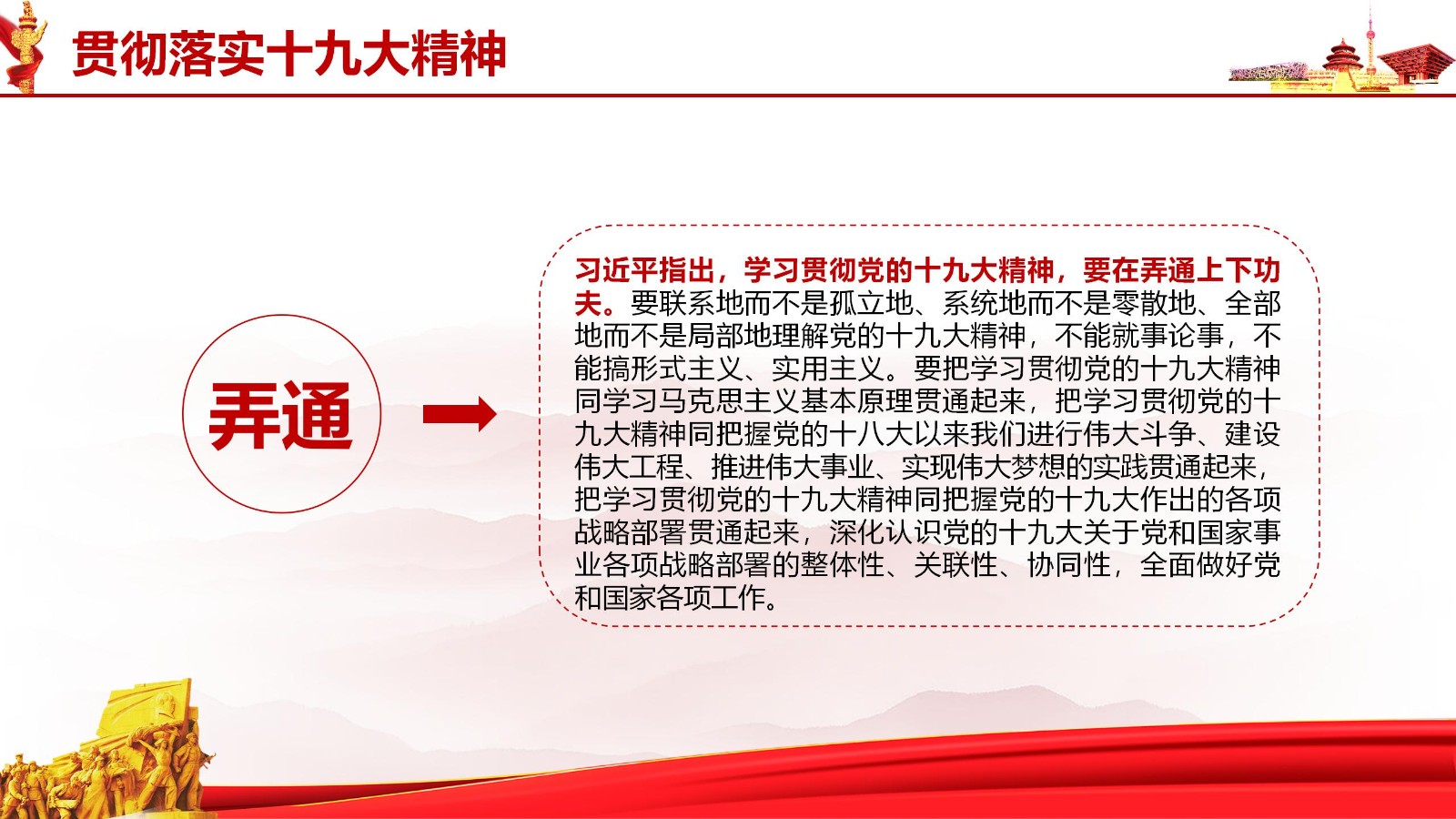 贯彻落实十九大精神

弄通

习近平指出，学习贯彻党的十九大精神，要在弄通上下功夫。要联系地而不是孤立地、系统地而不是零散地、全部地而不是局部地理解党的十九大精神，不能就事论事，不能搞形式主义、实用主义。要把学习贯彻党的十九大精神同学习马克思主义基本原理贯通起来，把学习贯彻党的十九大精神同把握党的十八大以来我们进行伟大斗争、建设伟大工程、推进伟大事业、实现伟大梦想的实践贯通起来，把学习贯彻党的十九大精神同把握党的十九大作出的各项战略部署贯通起来，深化认识党的十九大关于党和国家事业各项战略部署的整体性、关联性、协同性，全面做好党和国家各项工作。